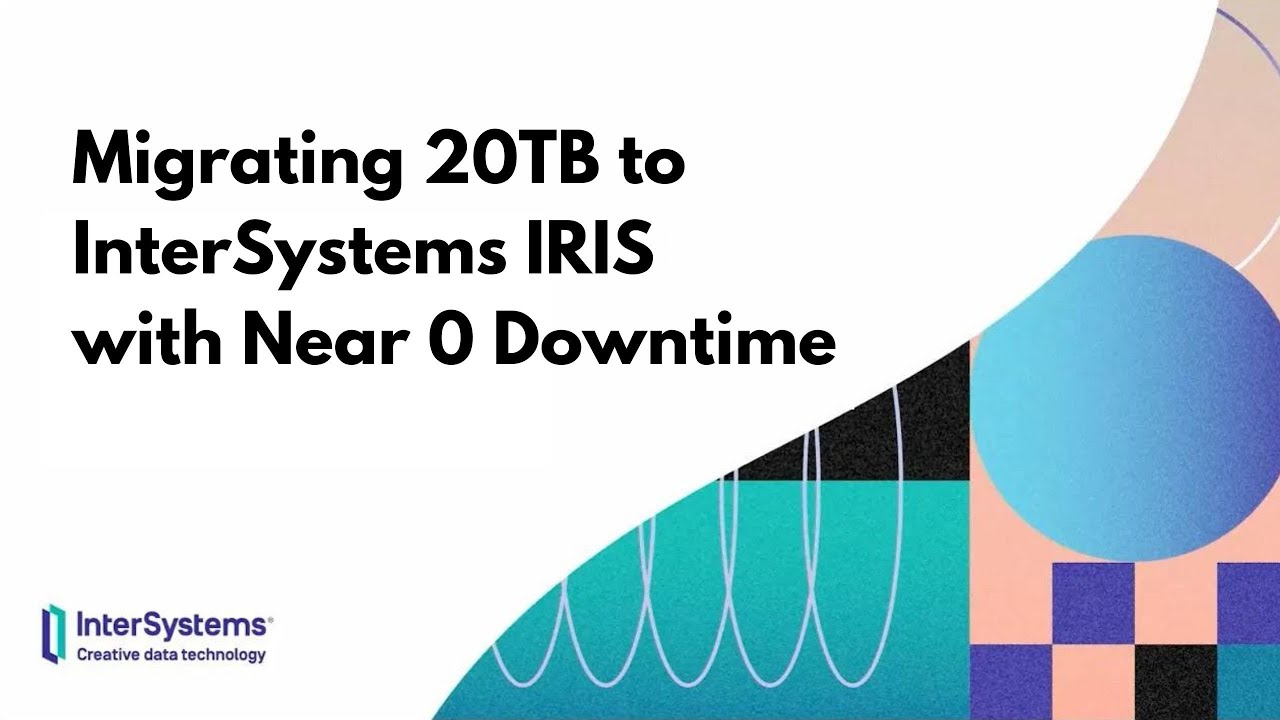 Migrating 20TB to InterSystems IRIS with Near 0 Downtime

InterSystems®
Creative data technology